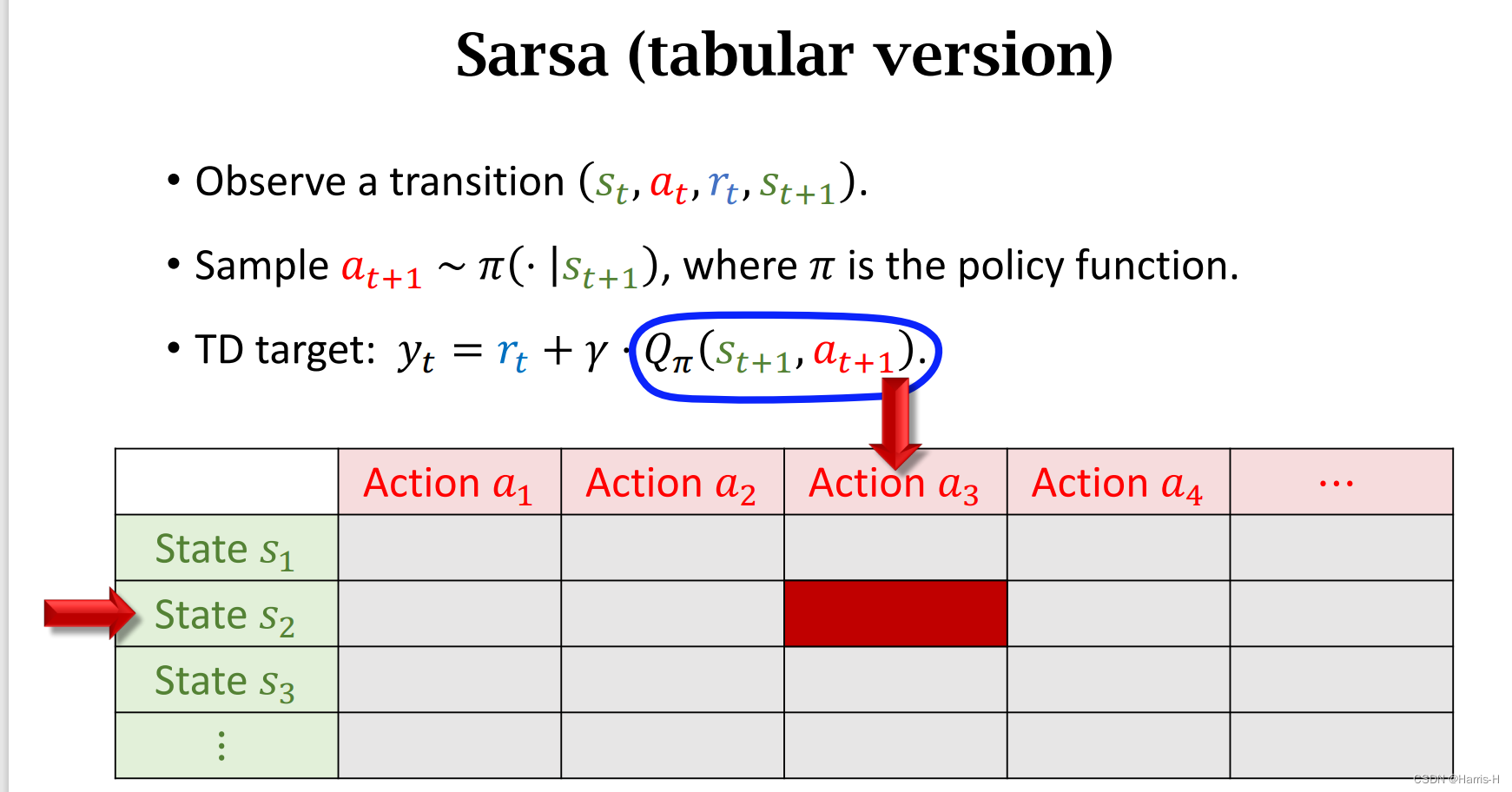 Sarsa (tabular version)

• Observe a transition $(s_t, a_t, r_t, s_{t+1})$.

• Sample $a_{t+1} \sim \pi(\cdot \mid s_{t+1})$, where $\pi$ is the policy function.

• TD target: $y_t = r_t + \gamma \cdot Q_\pi(s_{t+1}, a_{t+1})$.

| | Action $a_1$ | Action $a_2$ | Action $a_3$ | Action $a_4$ | $\cdots$ |
|---|---|---|---|---|---|
| State $s_1$ | | | | | |
| State $s_2$ | | | | | |
| State $s_3$ | | | | | |
| $\vdots$ | | | | | |

CSDN @Harris-H